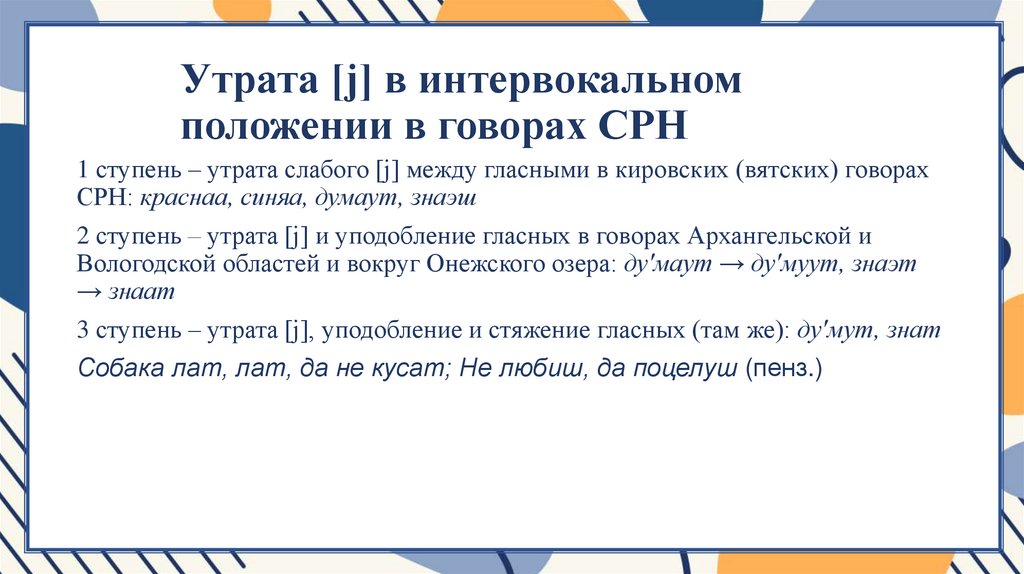 Утрата [j] в интервокальном положении в говорах СРН

1 ступень – утрата слабого [j] между гласными в кировских (вятских) говорах СРН: краснаа, синяа, думаут, знаэш

2 ступень – утрата [j] и уподобление гласных в говорах Архангельской и Вологодской областей и вокруг Онежского озера: ду'маут → ду'муут, знаэт → знаат

3 ступень – утрата [j], уподобление и стяжение гласных (там же): ду'мут, знат

Собака лат, лат, да не кусат; Не любиш, да поцелуш (пенз.)